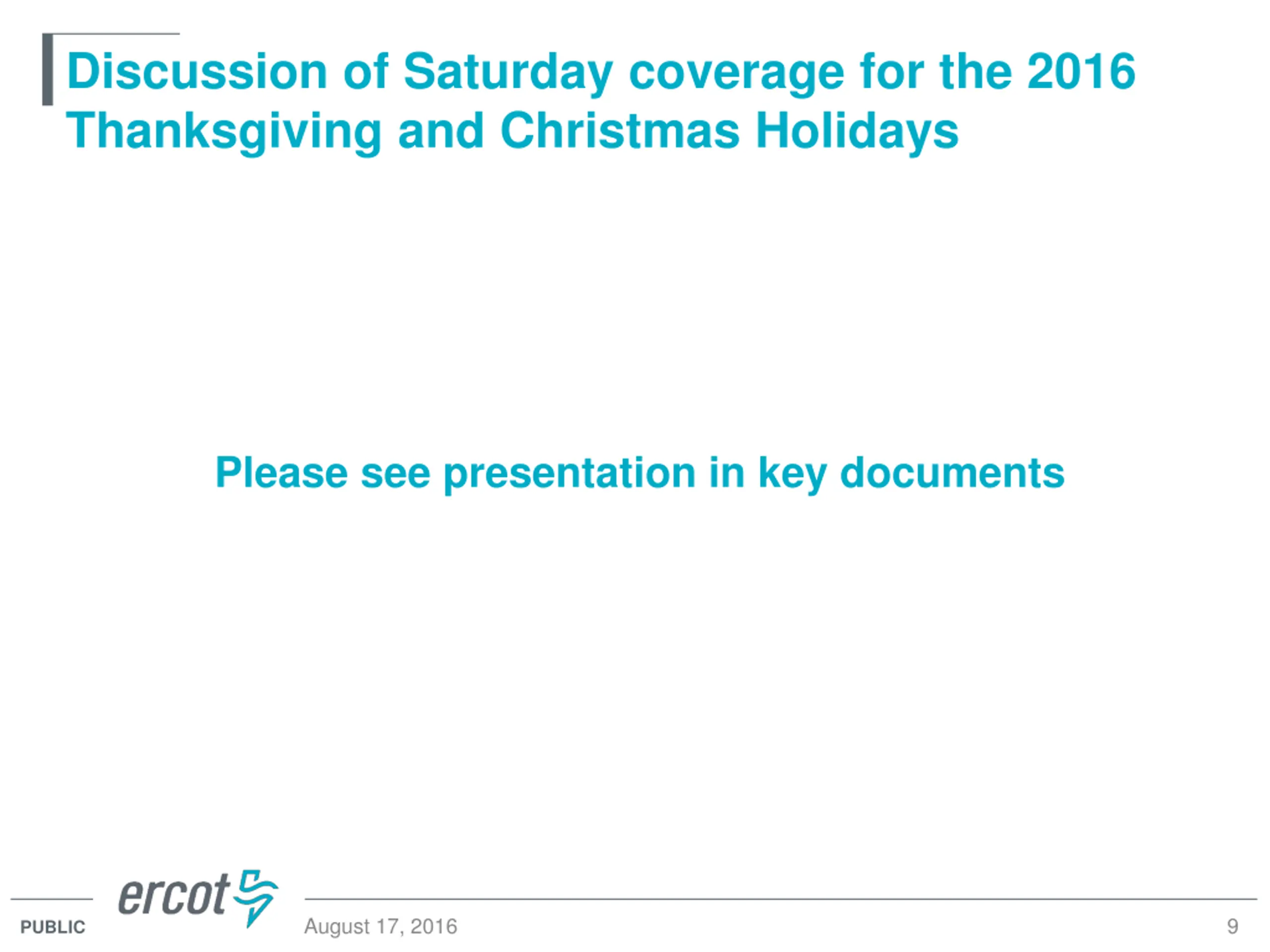 Discussion of Saturday coverage for the 2016 Thanksgiving and Christmas Holidays

Please see presentation in key documents

PUBLIC
ercot
August 17, 2016
9